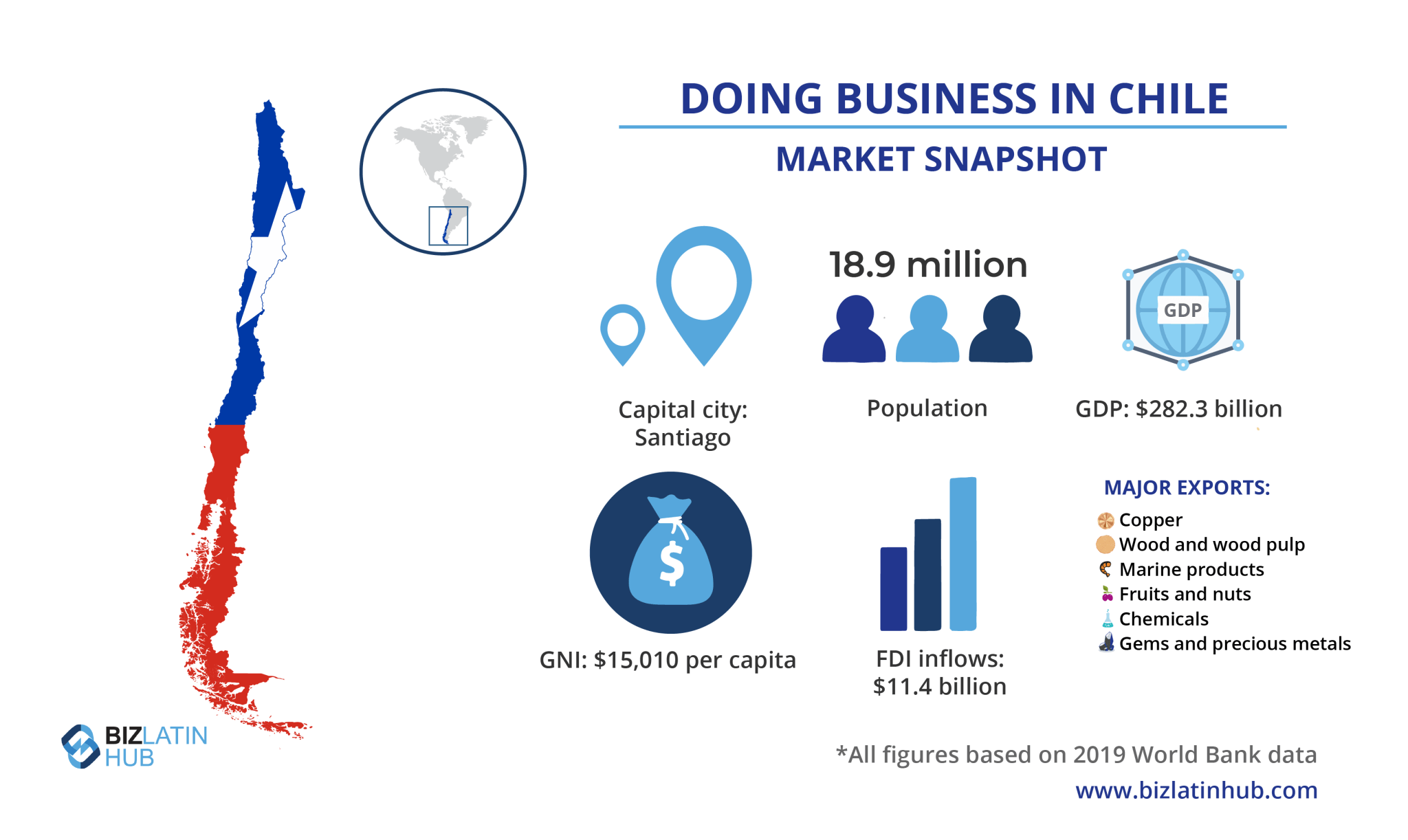 DOING BUSINESS IN CHILE

MARKET SNAPSHOT

Capital city: Santiago

18.9 million

Population

GDP

GDP: $282.3 billion

$

GNI: $15,010 per capita

FDI inflows: $11.4 billion

MAJOR EXPORTS:
Copper
Wood and wood pulp
Marine products
Fruits and nuts
Chemicals
Gems and precious metals

BIZLATIN HUB

*All figures based on 2019 World Bank data

www.bizlatinhub.com